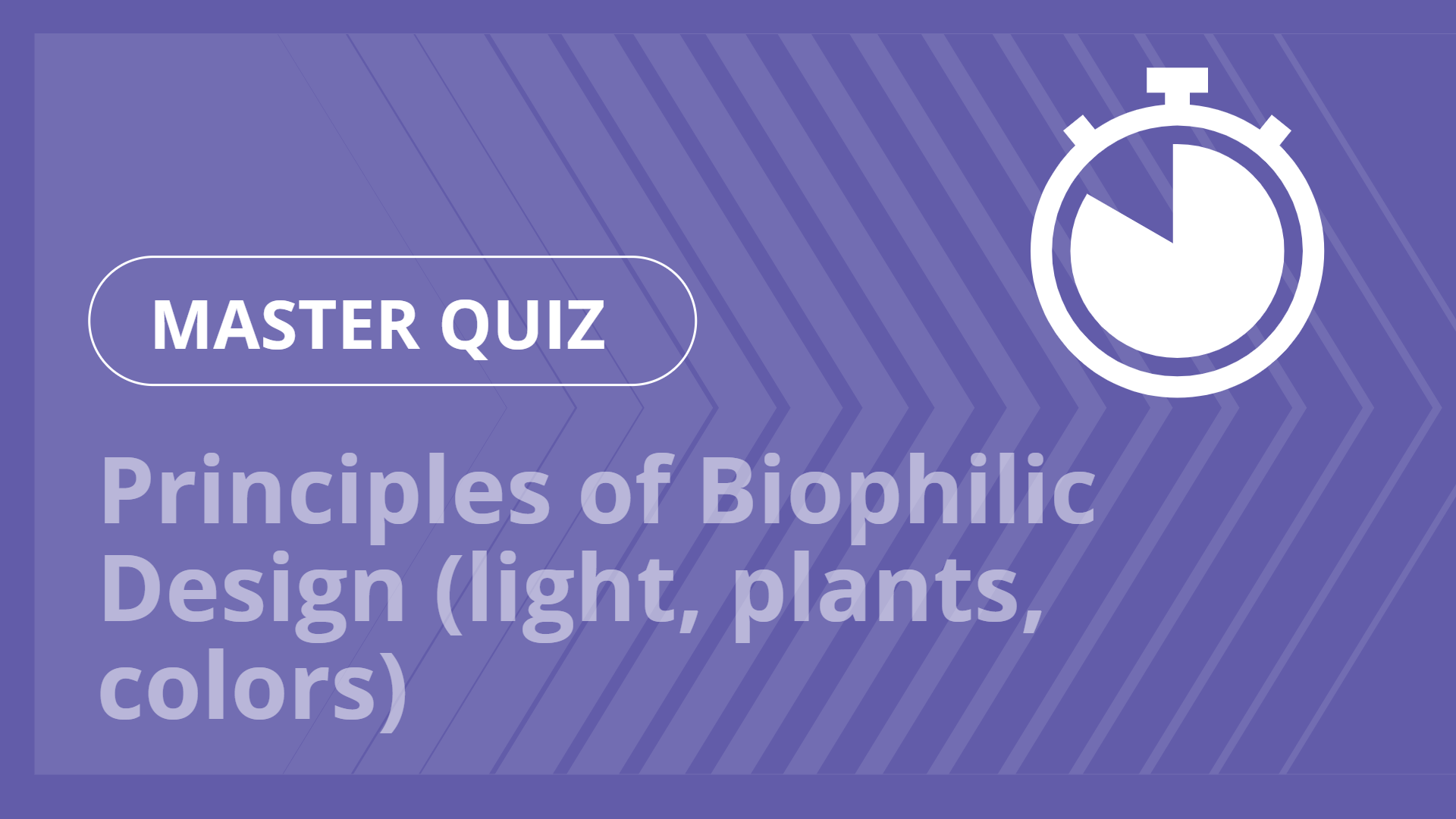 MASTER QUIZ

Principles of Biophilic Design (light, plants, colors)